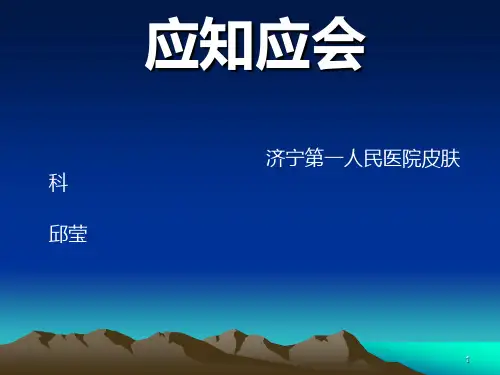 应知应会

济宁第一人民医院皮肤科

邱莹

1